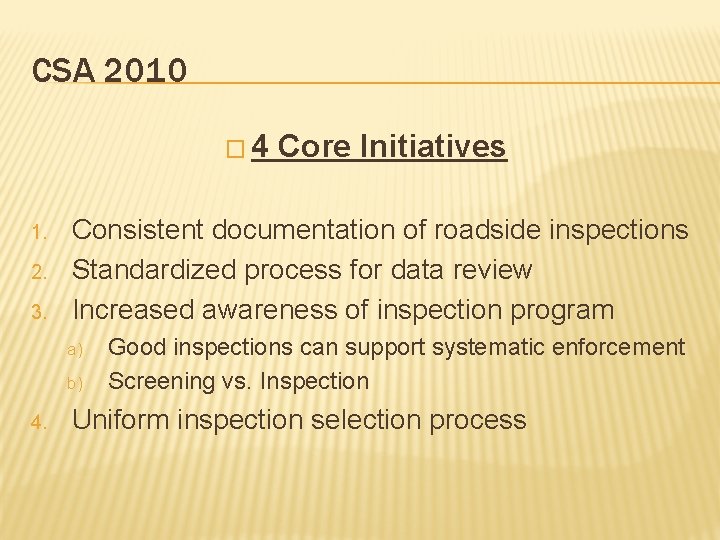 CSA 2010

□ 4 Core Initiatives

1. Consistent documentation of roadside inspections
2. Standardized process for data review
3. Increased awareness of inspection program
a) Good inspections can support systematic enforcement
b) Screening vs. Inspection
4. Uniform inspection selection process